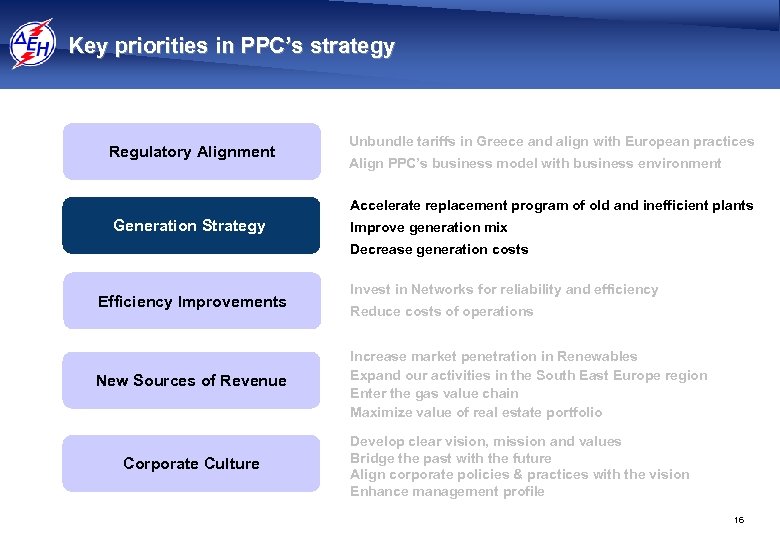 ΔΕΗ

Key priorities in PPC's strategy

Regulatory Alignment

Unbundle tariffs in Greece and align with European practices
Align PPC's business model with business environment

Generation Strategy

Accelerate replacement program of old and inefficient plants
Improve generation mix
Decrease generation costs

Efficiency Improvements

Invest in Networks for reliability and efficiency
Reduce costs of operations

New Sources of Revenue

Increase market penetration in Renewables
Expand our activities in the South East Europe region
Enter the gas value chain
Maximize value of real estate portfolio

Corporate Culture

Develop clear vision, mission and values
Bridge the past with the future
Align corporate policies & practices with the vision
Enhance management profile

16